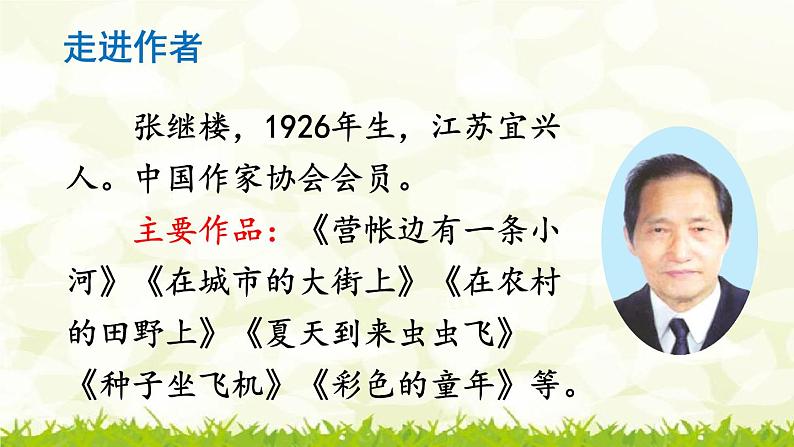 走进作者

张继楼，1926年生，江苏宜兴人。中国作家协会会员。

主要作品：《营帐边有一条小河》《在城市的大街上》《在农村的田野上》《夏天到来虫虫飞》《种子坐飞机》《彩色的童年》等。